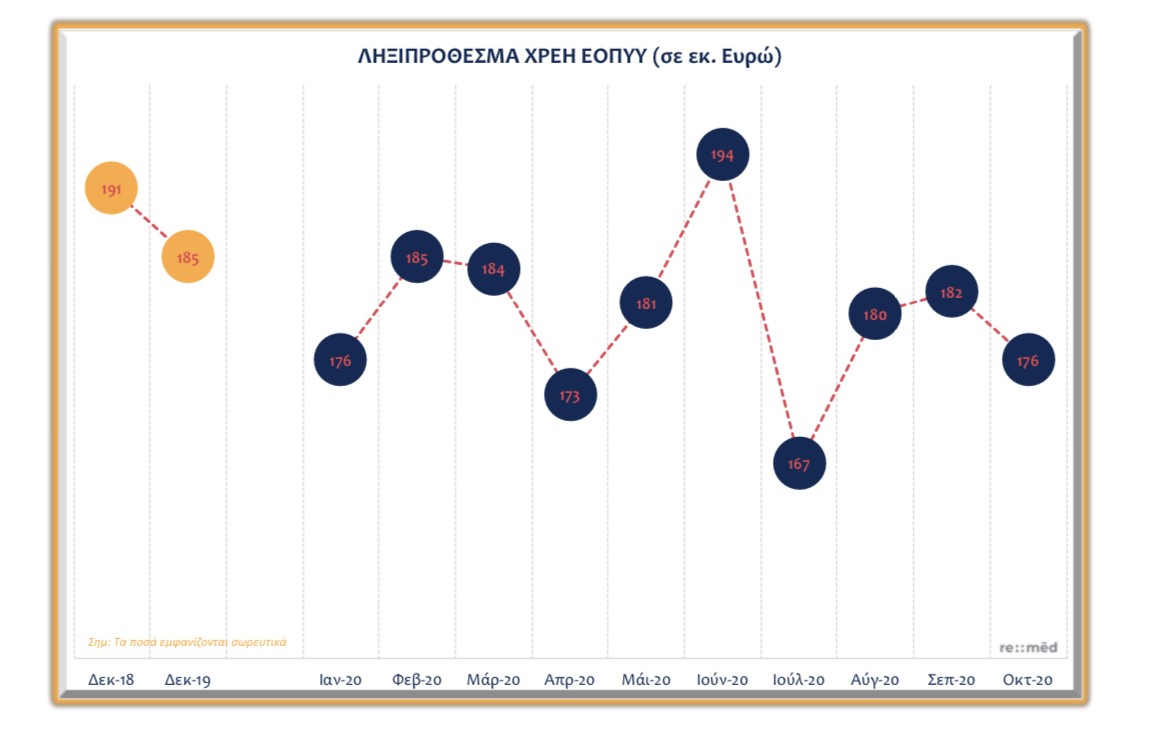 ΛΗΞΙΠΡΟΘΕΣΜΑ ΧΡΕΗ ΕΟΠΥΥ (σε εκ. Ευρώ)

191
185
176
185
184
173
181
194
167
180
182
176

Σημ: Τα ποσά εμφανίζονται σωρευτικά

re::mēd

Δεκ-18 Δεκ-19 Ιαν-20 Φεβ-20 Μάρ-20 Απρ-20 Μάι-20 Ιούν-20 Ιούλ-20 Αύγ-20 Σεπ-20 Οκτ-20